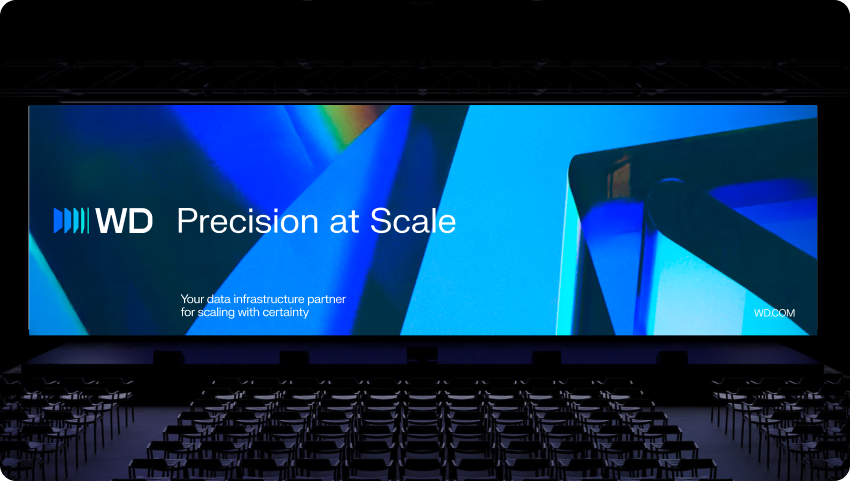 WD Precision at Scale

Your data infrastructure partner for scaling with certainty

WD.COM